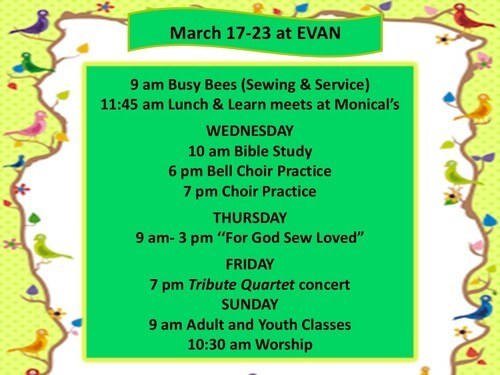 March 17-23 at EVAN

9 am Busy Bees (Sewing & Service)
11:45 am Lunch & Learn meets at Monical's

WEDNESDAY
10 am Bible Study
6 pm Bell Choir Practice
7 pm Choir Practice

THURSDAY
9 am- 3 pm "For God Sew Loved"

FRIDAY
7 pm Tribute Quartet concert
SUNDAY
9 am Adult and Youth Classes
10:30 am Worship